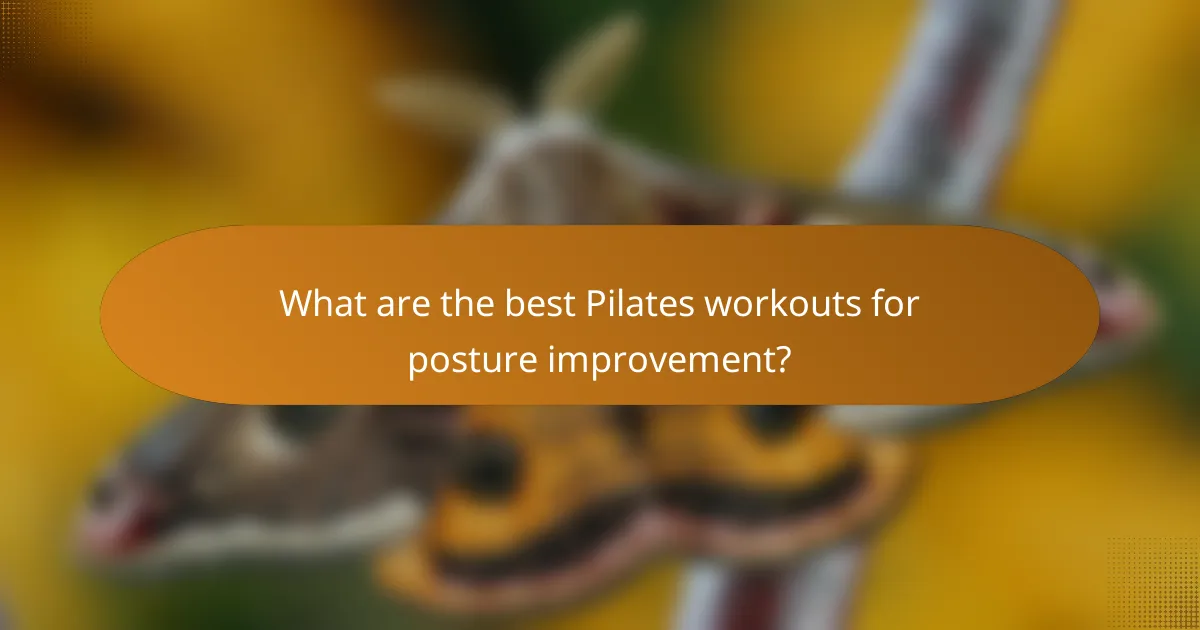 What are the best Pilates workouts for posture improvement?